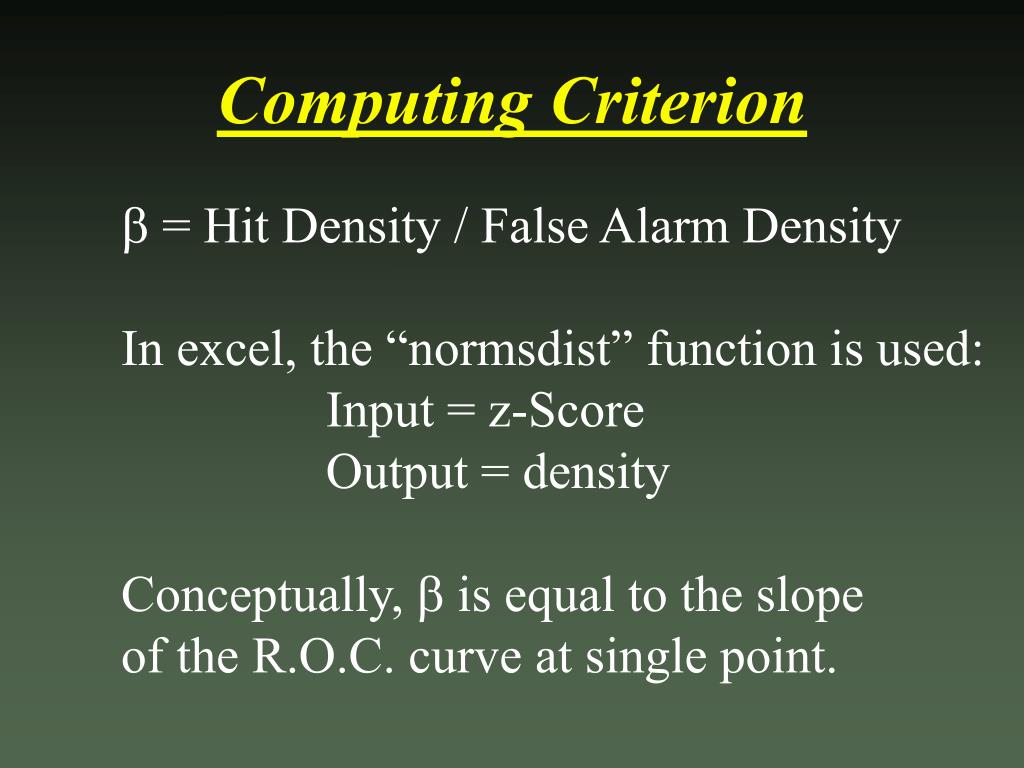 Computing Criterion

β = Hit Density / False Alarm Density

In excel, the “normsdist” function is used:
Input = z-Score
Output = density

Conceptually, β is equal to the slope of the R.O.C. curve at single point.